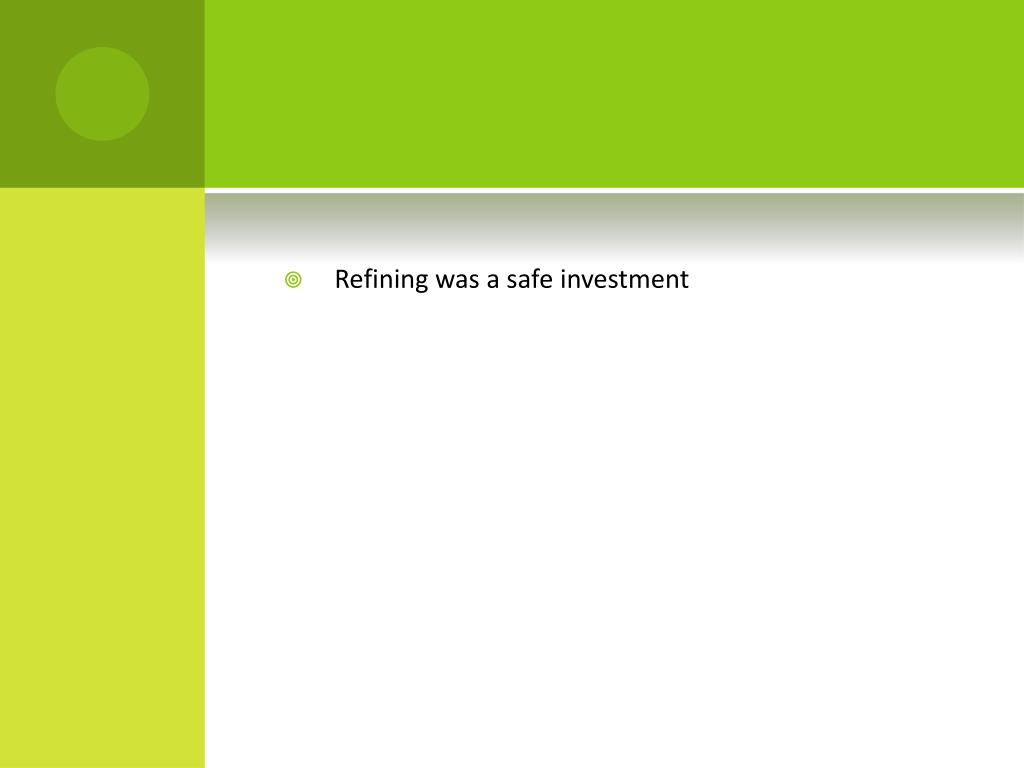 Refining was a safe investment